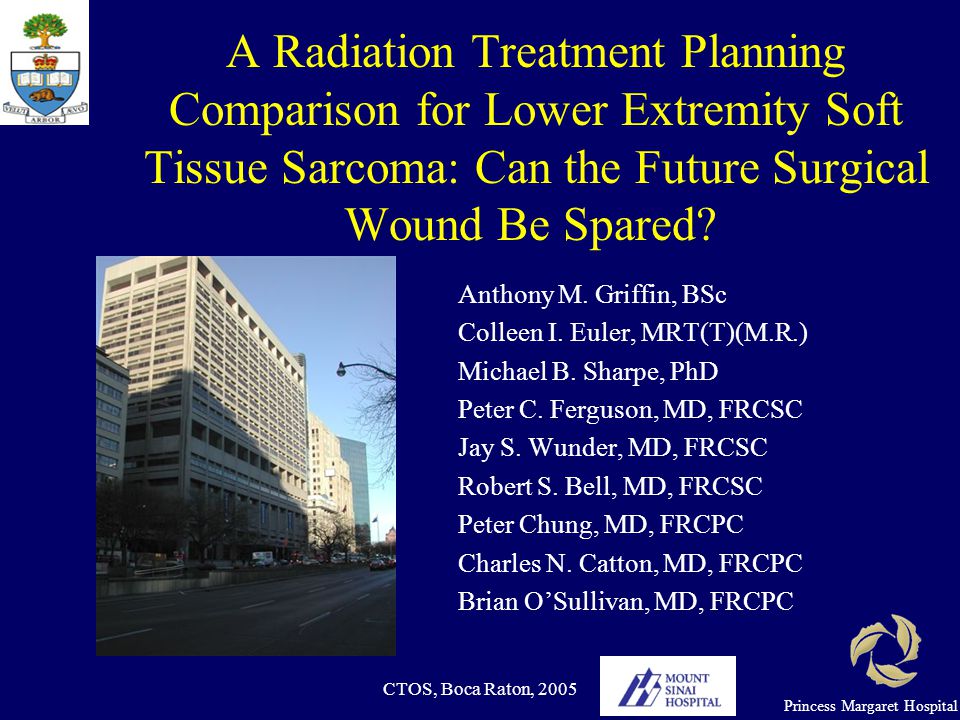 VELUT ARBOR ÆVO

A Radiation Treatment Planning Comparison for Lower Extremity Soft Tissue Sarcoma: Can the Future Surgical Wound Be Spared?

Anthony M. Griffin, BSc
Colleen I. Euler, MRT(T)(M.R.)
Michael B. Sharpe, PhD
Peter C. Ferguson, MD, FRCSC
Jay S. Wunder, MD, FRCSC
Robert S. Bell, MD, FRCSC
Peter Chung, MD, FRCPC
Charles N. Catton, MD, FRCPC
Brian O'Sullivan, MD, FRCPC

CTOS, Boca Raton, 2005

MOUNT SINAI HOSPITAL

Princess Margaret Hospital